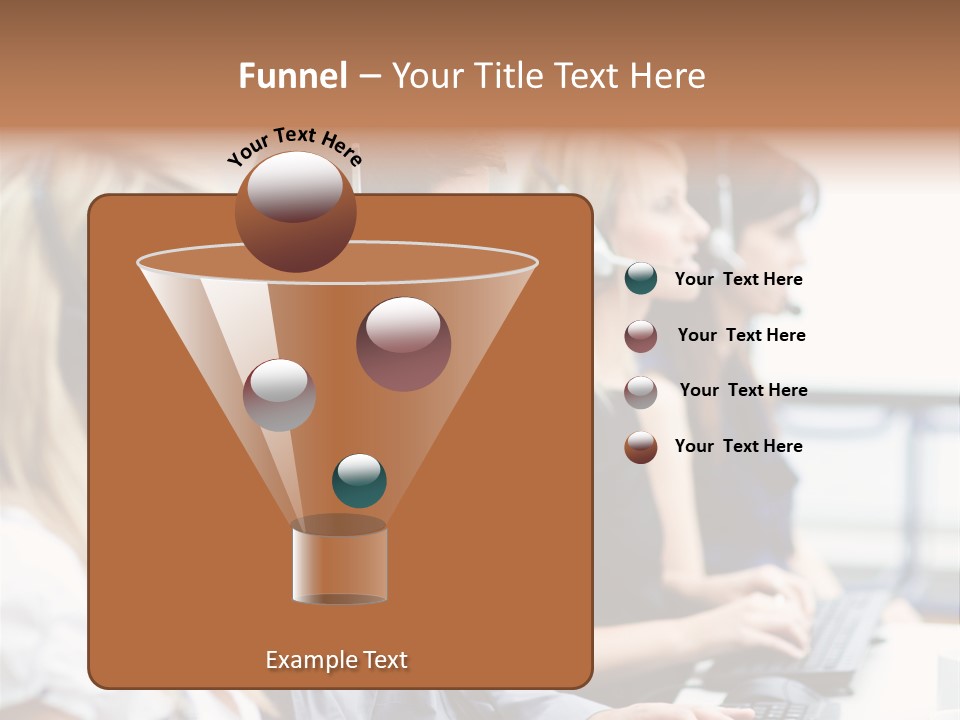 Funnel – Your Title Text Here

Your Text Here

Your Text Here

Your Text Here

Your Text Here

Your Text Here

Example Text